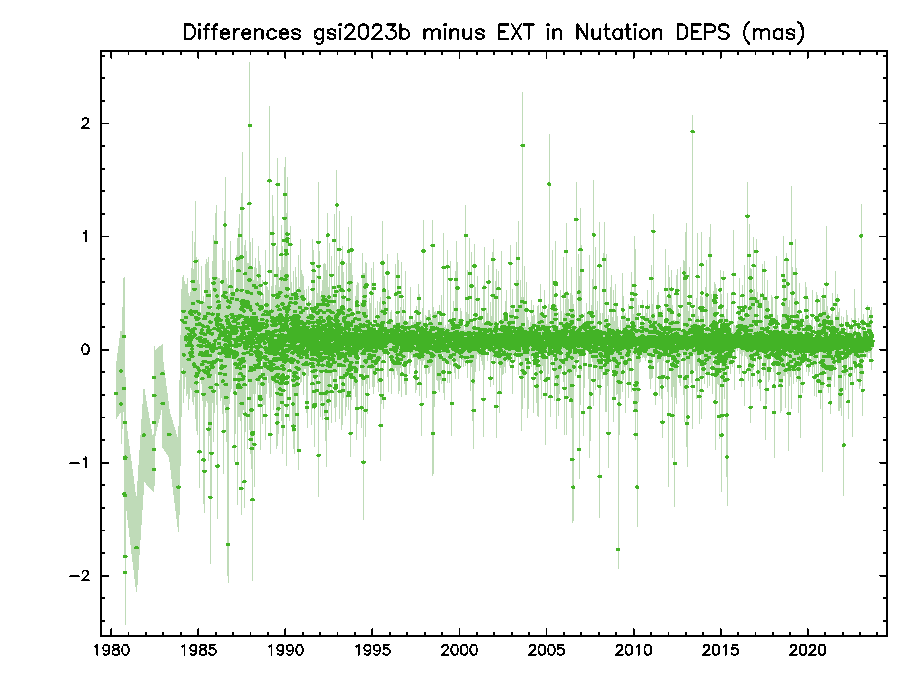 Differences gsi2023b minus EXT in Nutation DEPS (mas)

2
1
0
−1
−2

1980 1985 1990 1995 2000 2005 2010 2015 2020